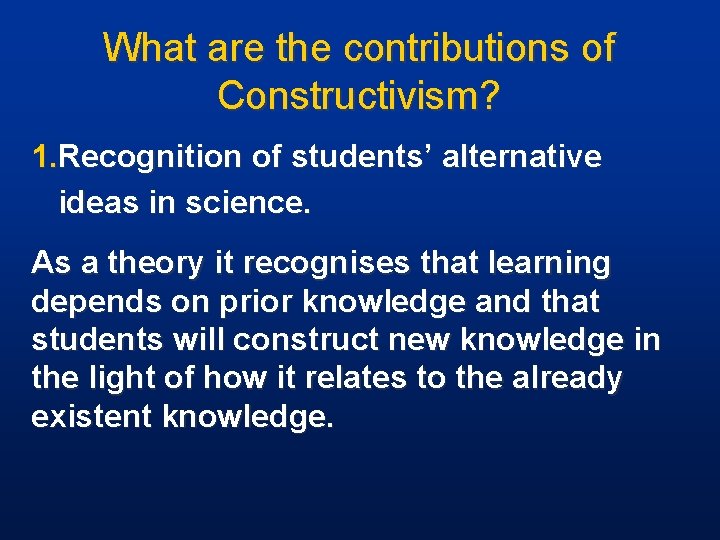 What are the contributions of Constructivism?

1.Recognition of students’ alternative ideas in science.

As a theory it recognises that learning depends on prior knowledge and that students will construct new knowledge in the light of how it relates to the already existent knowledge.